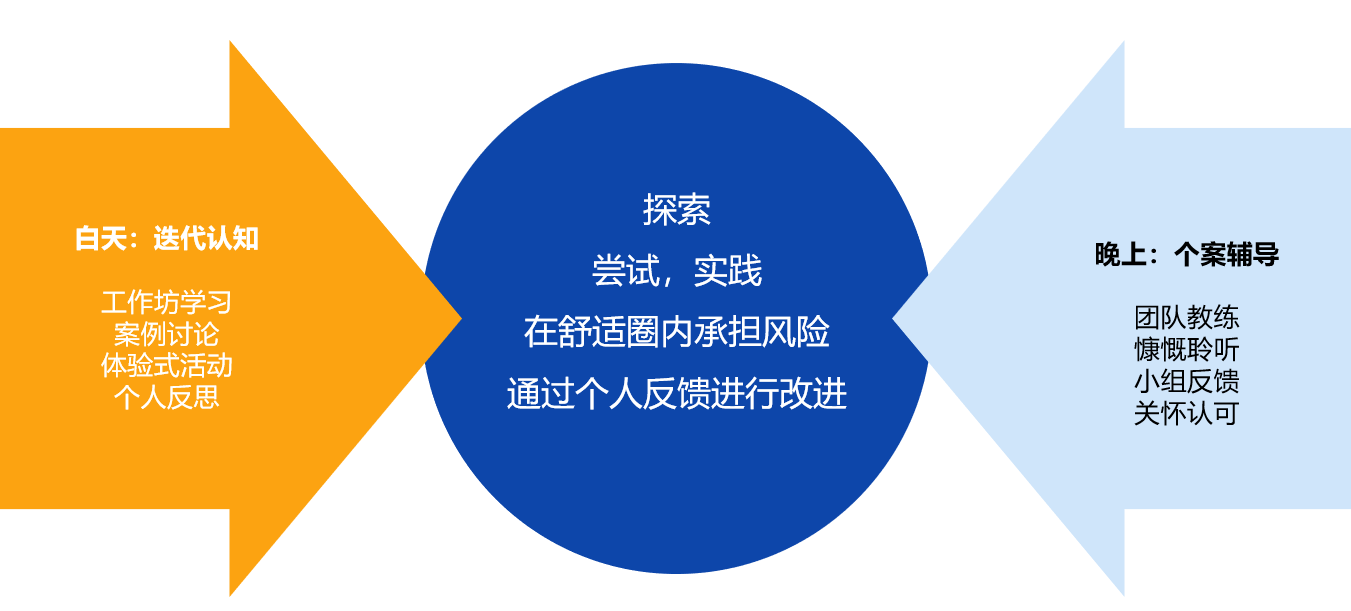 白天：迭代认知

工作坊学习
案例讨论
体验式活动
个人反思

探索
尝试，实践
在舒适圈内承担风险
通过个人反馈进行改进

晚上：个案辅导

团队教练
慷慨聆听
小组反馈
关怀认可